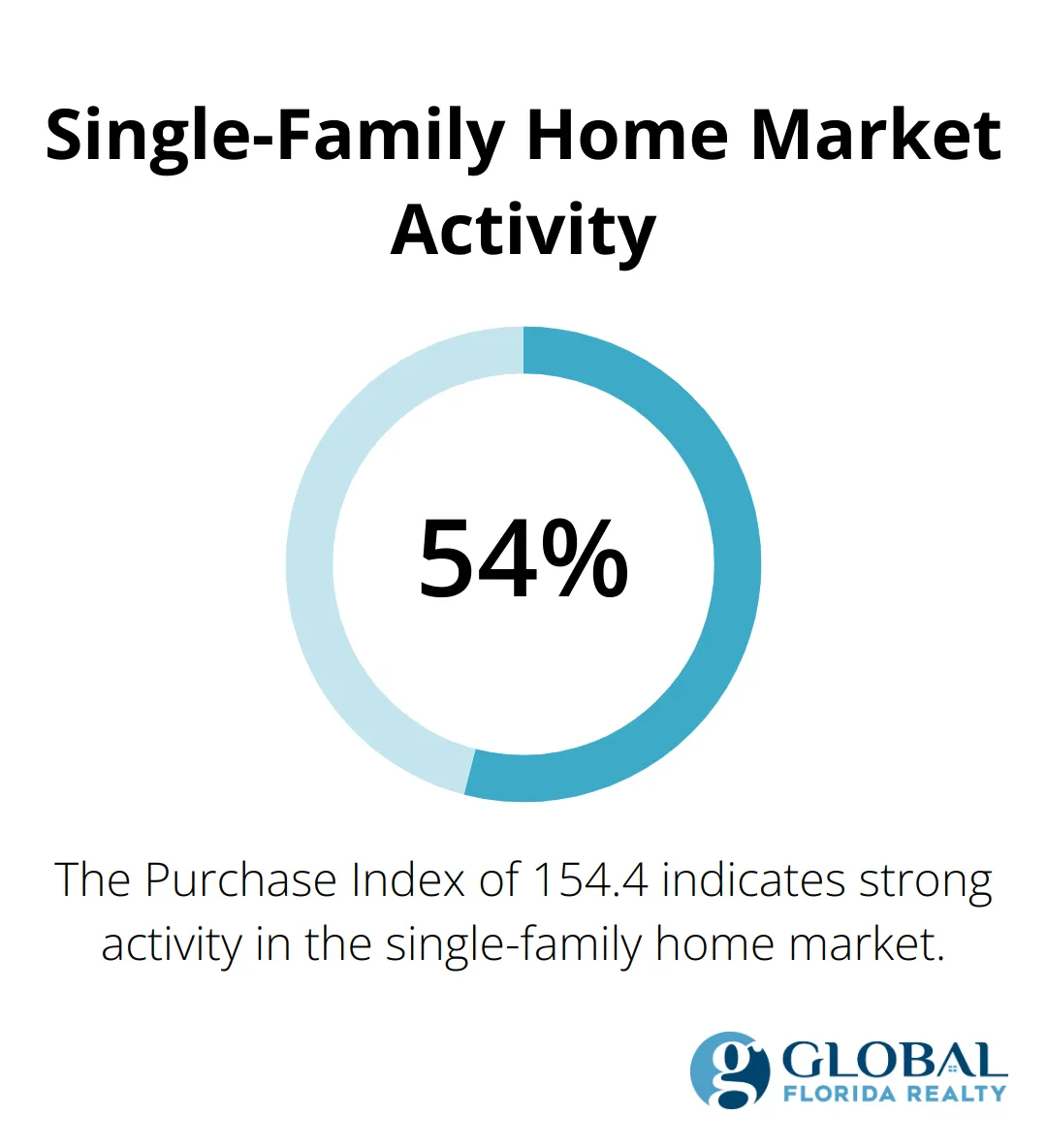 Single-Family Home Market Activity

54%

The Purchase Index of 154.4 indicates strong activity in the single-family home market.

g GLOBAL
FLORIDA REALTY